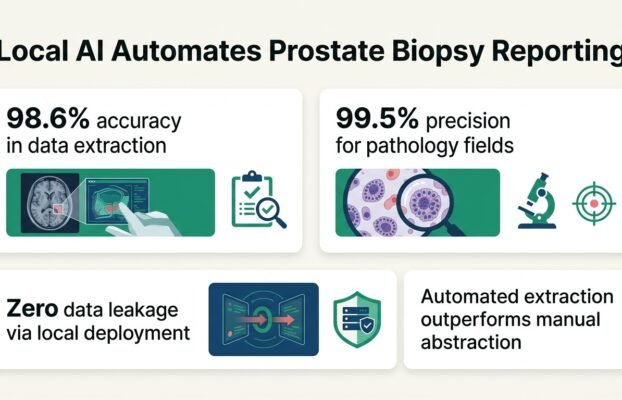 Local AI Automates Prostate Biopsy Reporting

98.6% accuracy in data extraction

99.5% precision for pathology fields

Zero data leakage via local deployment

Automated extraction outperforms manual abstraction